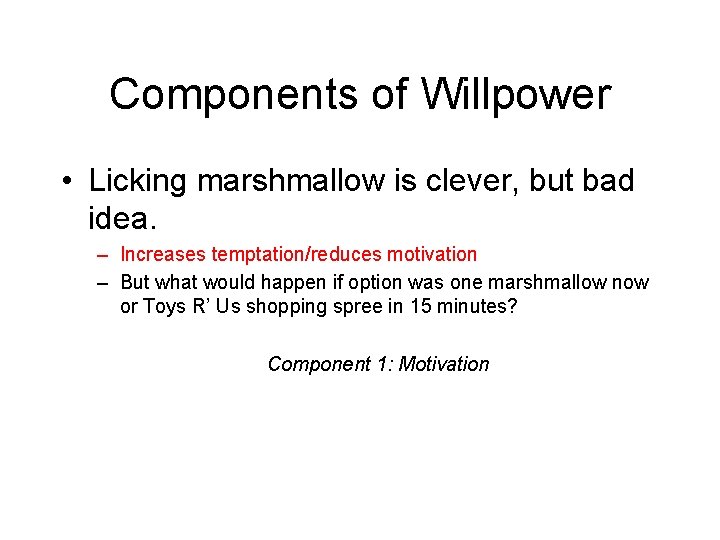 Components of Willpower

• Licking marshmallow is clever, but bad idea.

– Increases temptation/reduces motivation

– But what would happen if option was one marshmallow now or Toys R' Us shopping spree in 15 minutes?

Component 1: Motivation